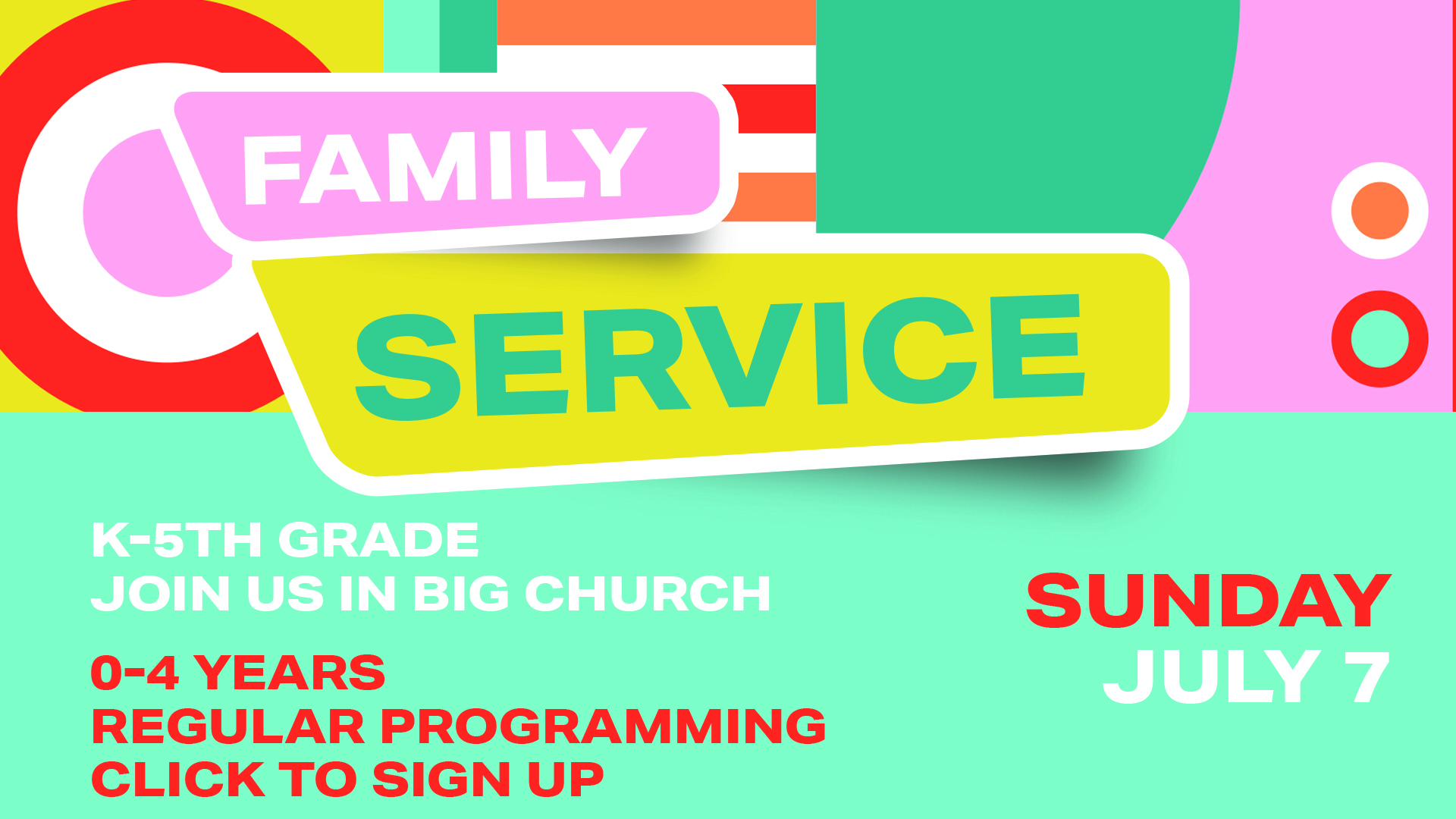 FAMILY
SERVICE

K-5TH GRADE
JOIN US IN BIG CHURCH

0-4 YEARS
REGULAR PROGRAMMING
CLICK TO SIGN UP

SUNDAY
JULY 7